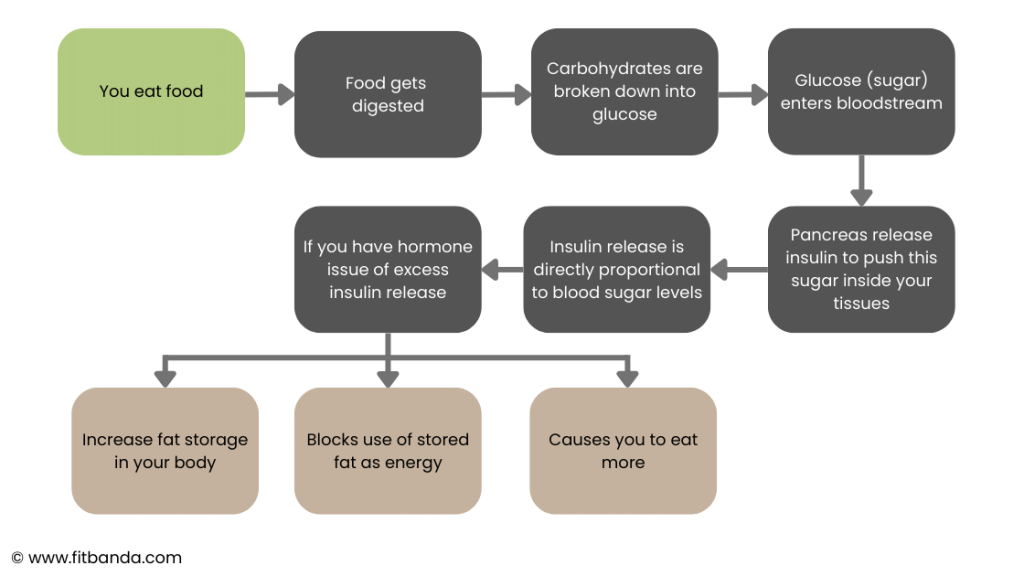 You eat food

Food gets digested

Carbohydrates are broken down into glucose

Glucose (sugar) enters bloodstream

Pancreas release insulin to push this sugar inside your tissues

Insulin release is directly proportional to blood sugar levels

If you have hormone issue of excess insulin release

Increase fat storage in your body

Blocks use of stored fat as energy

Causes you to eat more

© www.fitbanda.com